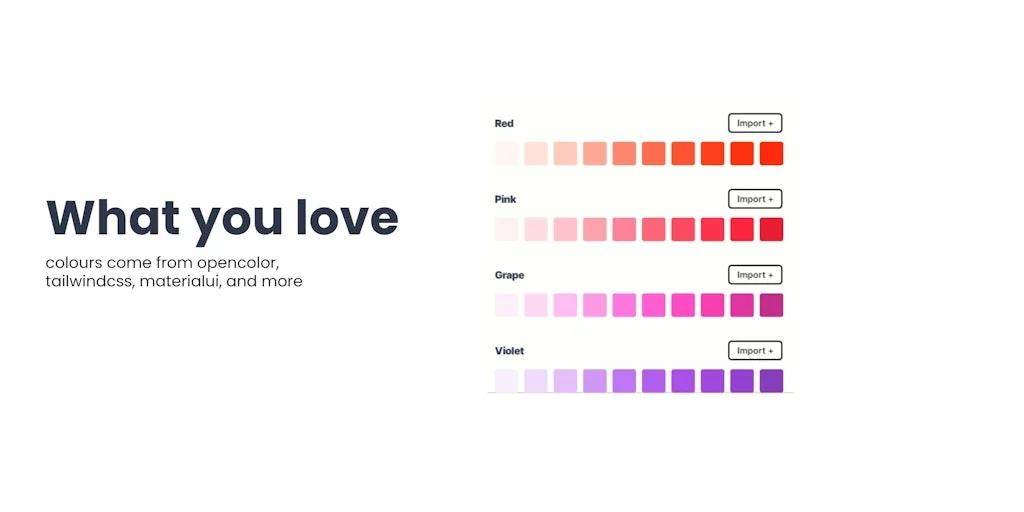 What you love

colours come from opencolor, tailwindcss, materialui, and more

Red
Import +

Pink
Import +

Grape
Import +

Violet
Import +